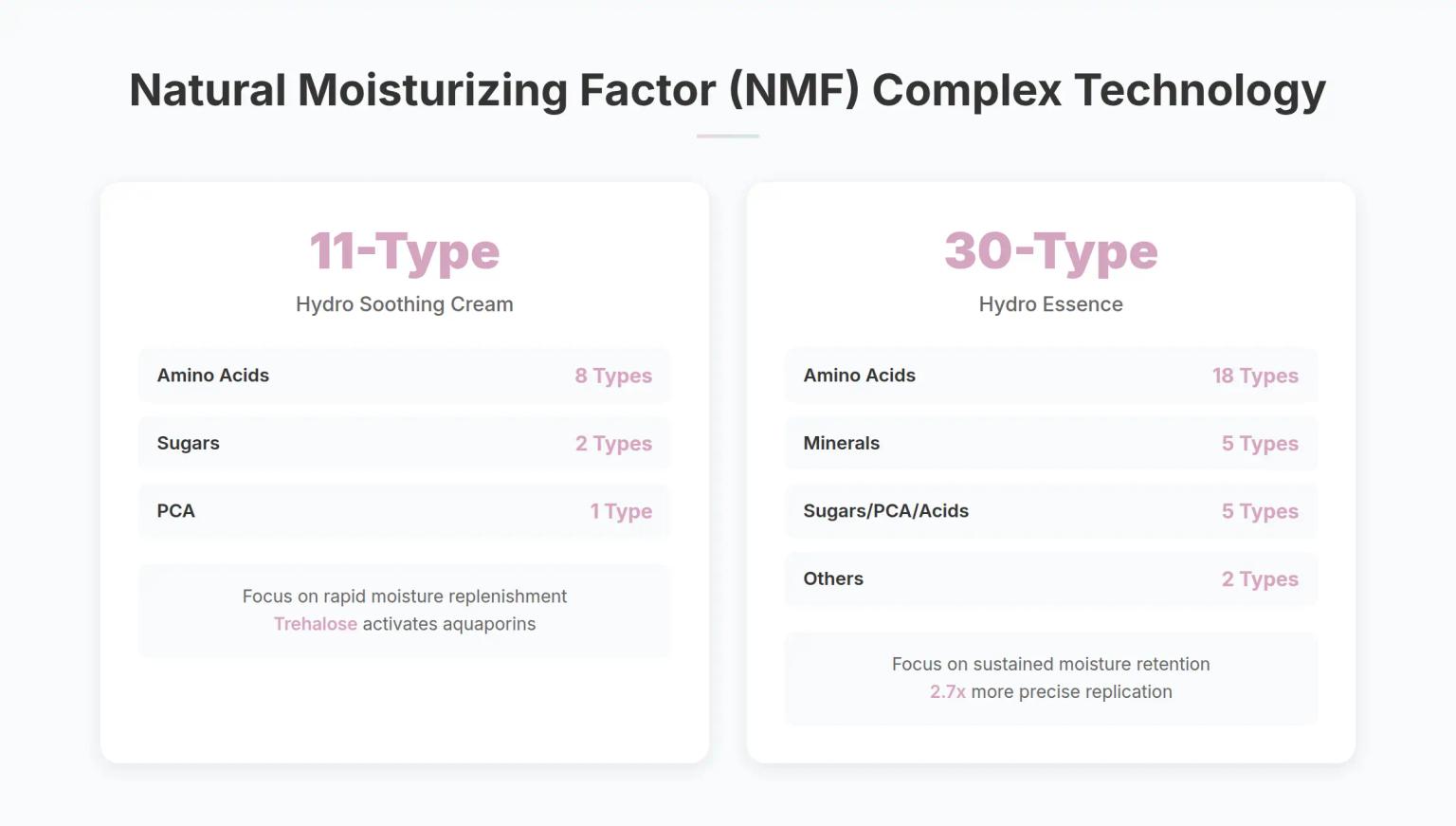 Natural Moisturizing Factor (NMF) Complex Technology

11-Type

Hydro Soothing Cream

| Amino Acids | 8 Types |
|---|---|
| Sugars | 2 Types |
| PCA | 1 Type |

Focus on rapid moisture replenishment
Trehalose activates aquaporins

30-Type

Hydro Essence

| Amino Acids | 18 Types |
|---|---|
| Minerals | 5 Types |
| Sugars/PCA/Acids | 5 Types |
| Others | 2 Types |

Focus on sustained moisture retention
2.7x more precise replication